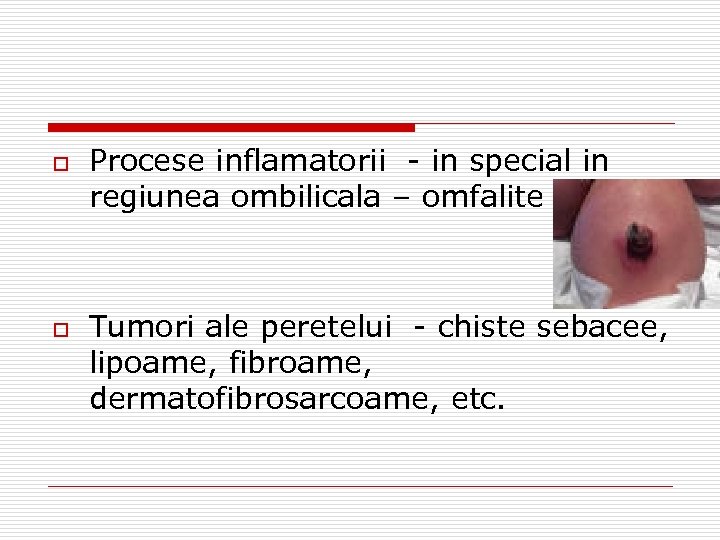 Procese inflamatorii - in special in regiunea ombilicala – omfalite

Tumori ale peretelui - chiste sebacee, lipoame, fibroame, dermatofibrosarcoame, etc.